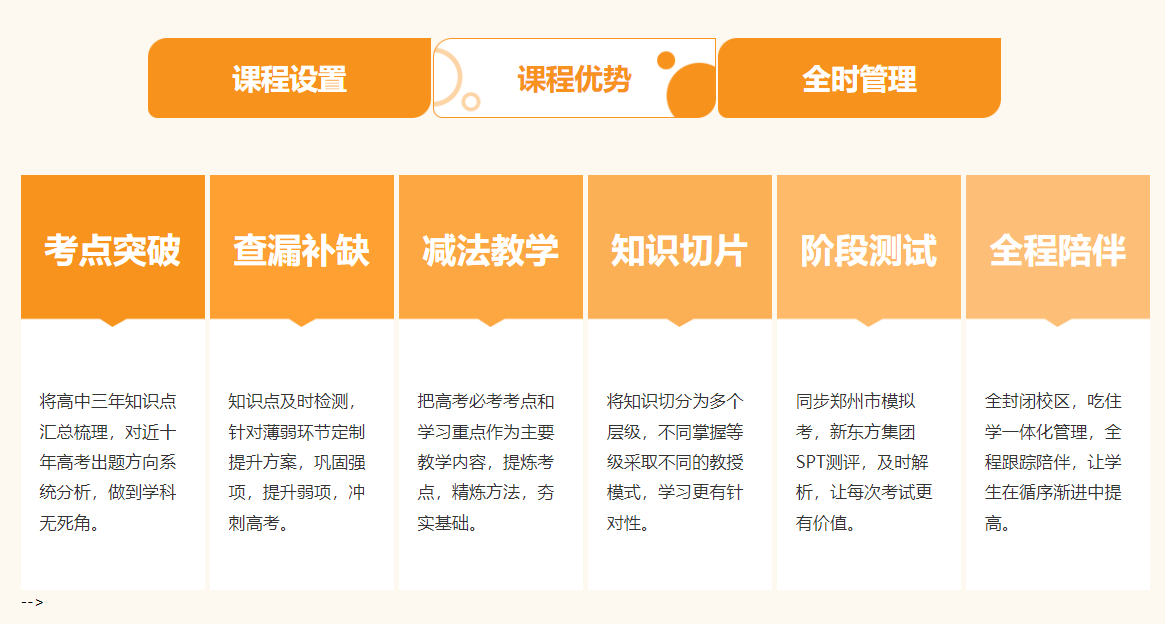 课程设置

课程优势

全时管理

考点突破

将高中三年知识点汇总梳理，对近十年高考出题方向系统分析，做到学科无死角。

查漏补缺

知识点及时检测，针对薄弱环节定制提升方案，巩固强项，提升弱项，冲刺高考。

减法教学

把高考必考考点和学习重点作为主要教学内容，提炼考点，精炼方法，夯实基础。

知识切片

将知识切分为多个层级，不同掌握等级采取不同的教授模式，学习更有针对性。

阶段测试

同步郑州市模拟考，新东方集团SPT测评，及时解析，让每次考试更有价值。

全程陪伴

全封闭校区，吃住学一体化管理，全程跟踪陪伴，让学生在循序渐进中提高。

-->